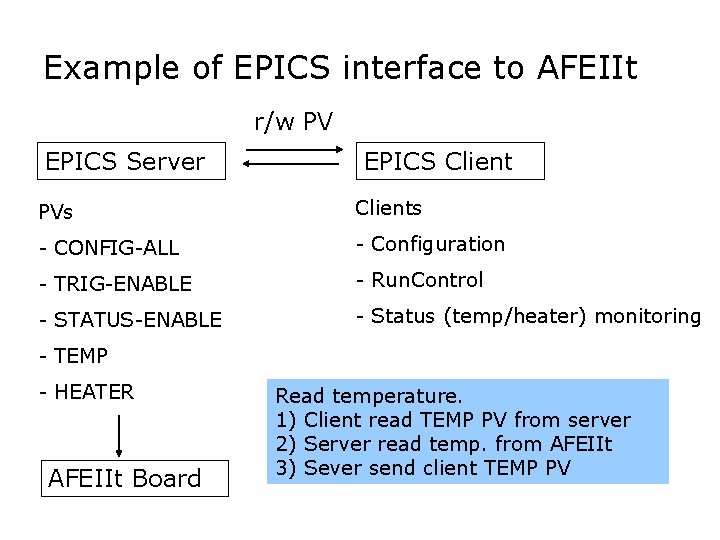 Example of EPICS interface to AFEIIt

r/w PV

EPICS Server

EPICS Client

PVs
- CONFIG-ALL
- TRIG-ENABLE
- STATUS-ENABLE
- TEMP
- HEATER

AFEIIt Board

Clients
- Configuration
- RunControl
- Status (temp/heater) monitoring

Read temperature.
1) Client read TEMP PV from server
2) Server read temp. from AFEIIt
3) Sever send client TEMP PV